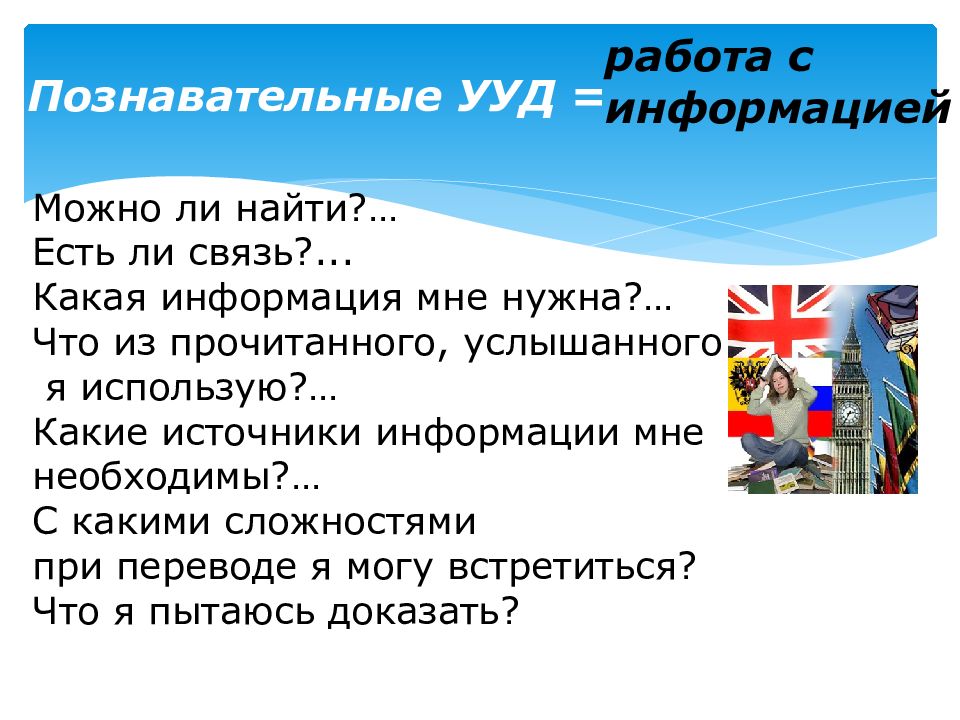 Познавательные УУД = работа с информацией

Можно ли найти?…
Есть ли связь?...
Какая информация мне нужна?…
Что из прочитанного, услышанного я использую?…
Какие источники информации мне необходимы?…
С какими сложностями при переводе я могу встретиться?
Что я пытаюсь доказать?